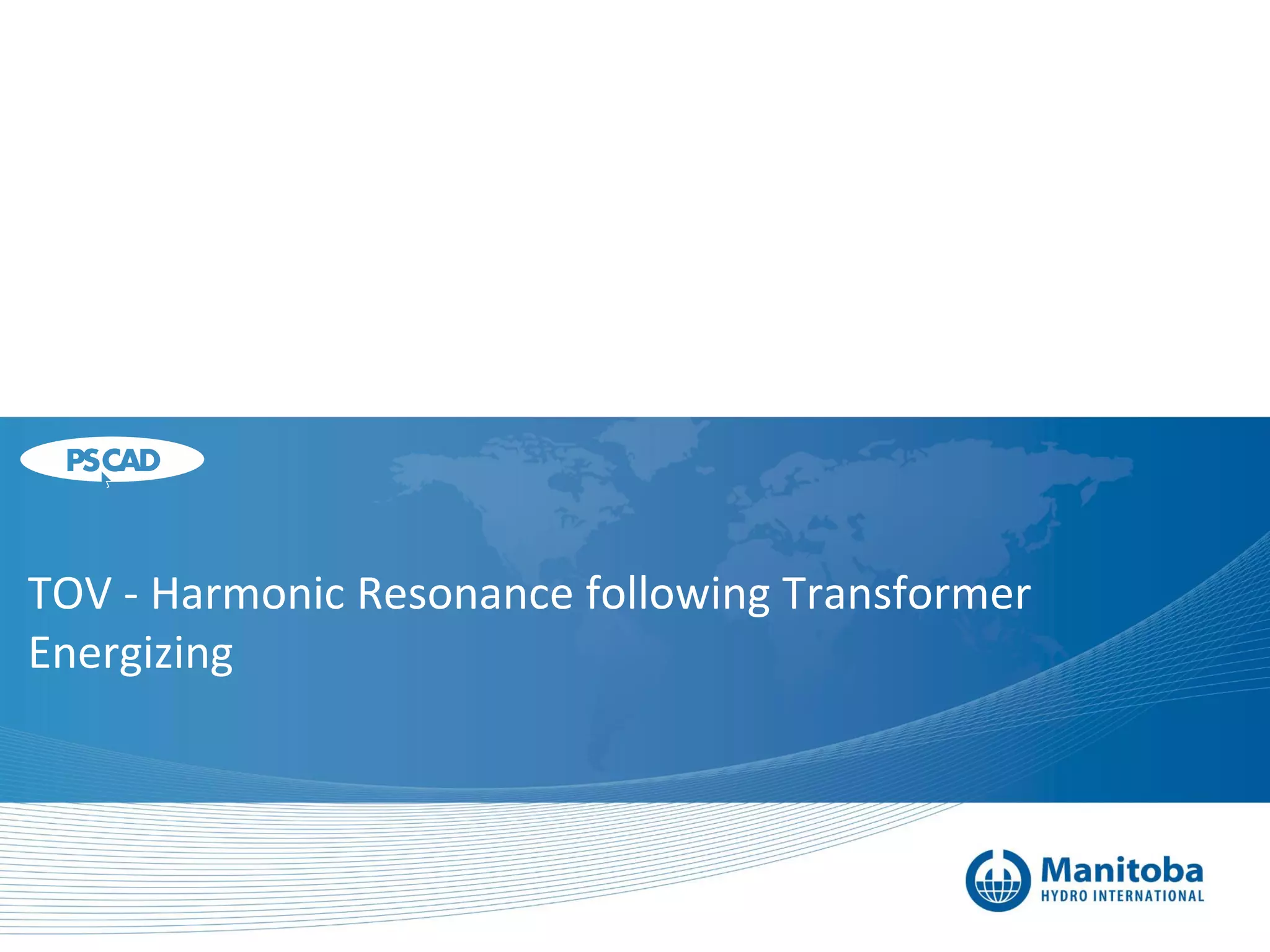 PSCAD

TOV - Harmonic Resonance following Transformer Energizing

Manitoba
HYDRO INTERNATIONAL